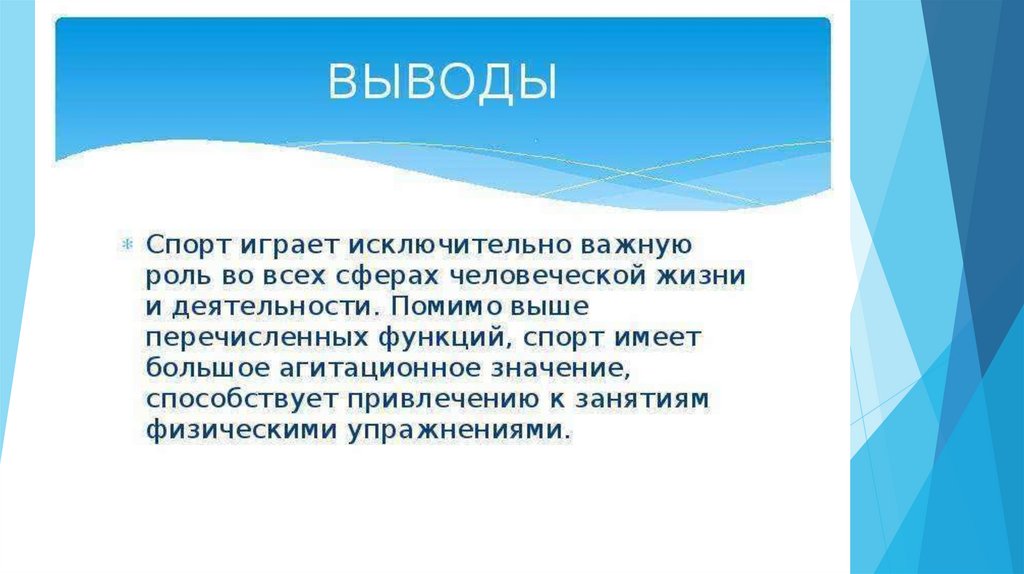 ВЫВОДЫ

Спорт играет исключительно важную роль во всех сферах человеческой жизни и деятельности. Помимо выше перечисленных функций, спорт имеет большое агитационное значение, способствует привлечению к занятиям физическими упражнениями.